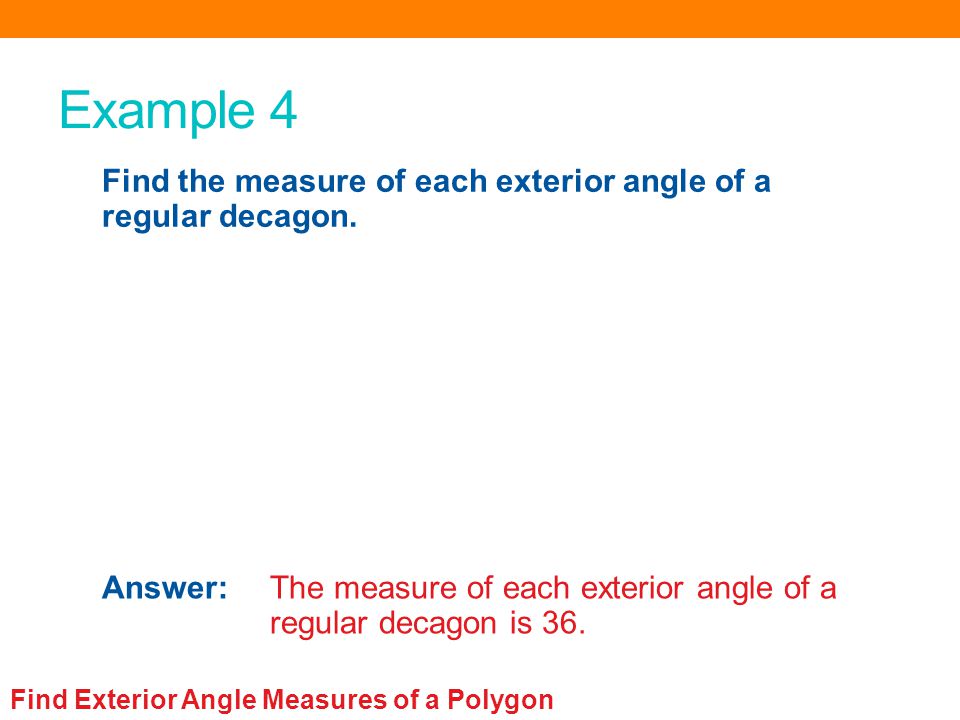 Example 4

Find the measure of each exterior angle of a regular decagon.

Answer: The measure of each exterior angle of a regular decagon is 36.

Find Exterior Angle Measures of a Polygon